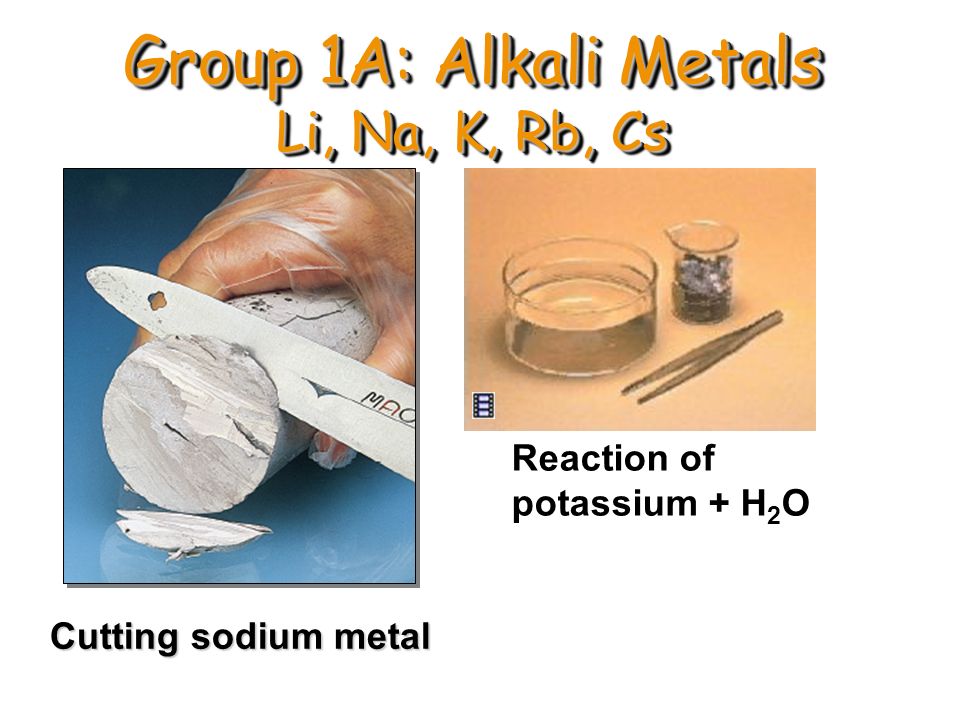 Group 1A: Alkali Metals
Li, Na, K, Rb, Cs

MAC

Reaction of potassium + $H_2O$

Cutting sodium metal